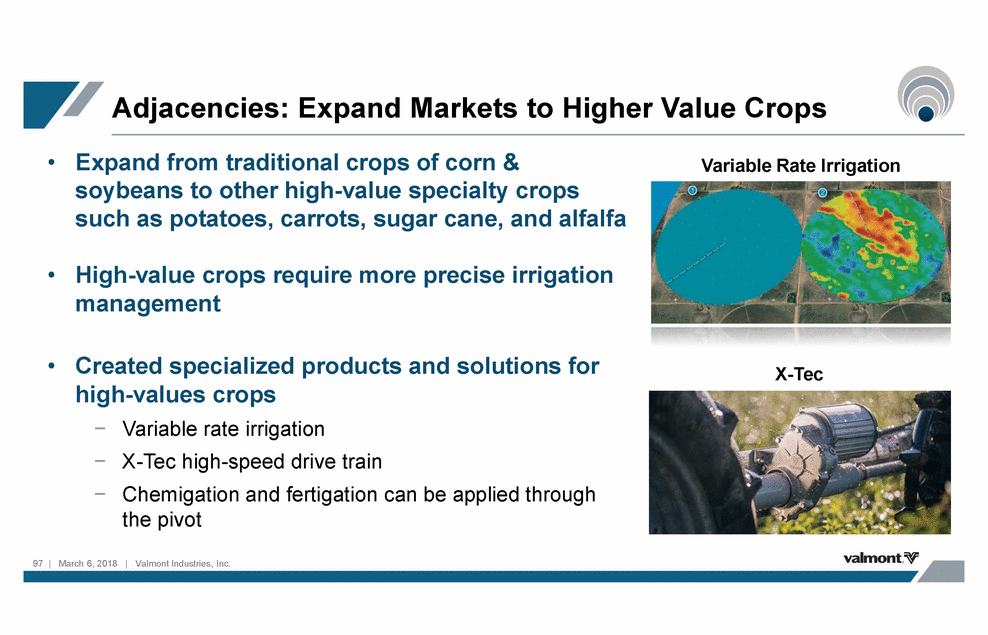 Adjacencies: Expand Markets to Higher Value Crops

• Expand from traditional crops of corn & soybeans to other high-value specialty crops such as potatoes, carrots, sugar cane, and alfalfa

• High-value crops require more precise irrigation management

• Created specialized products and solutions for high-values crops
− Variable rate irrigation
− X-Tec high-speed drive train
− Chemigation and fertigation can be applied through the pivot

Variable Rate Irrigation

X-Tec

97 | March 6, 2018 | Valmont Industries, Inc.

valmont